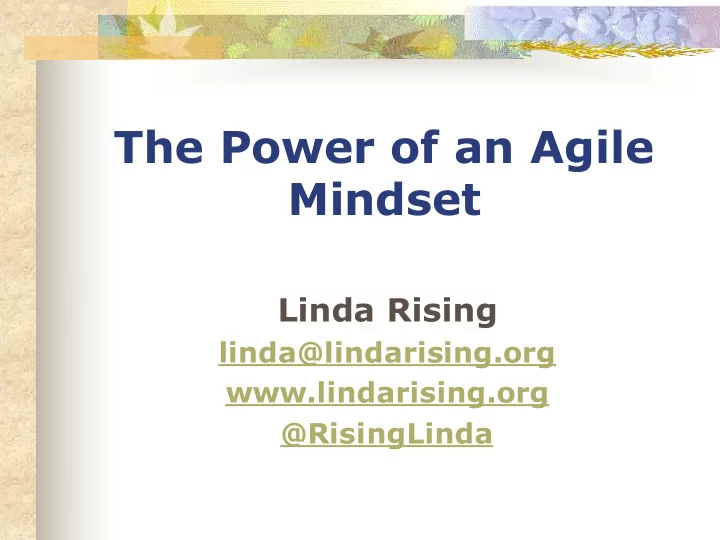 The Power of an Agile Mindset

Linda Rising
linda@lindarising.org
www.lindarising.org
@RisingLinda